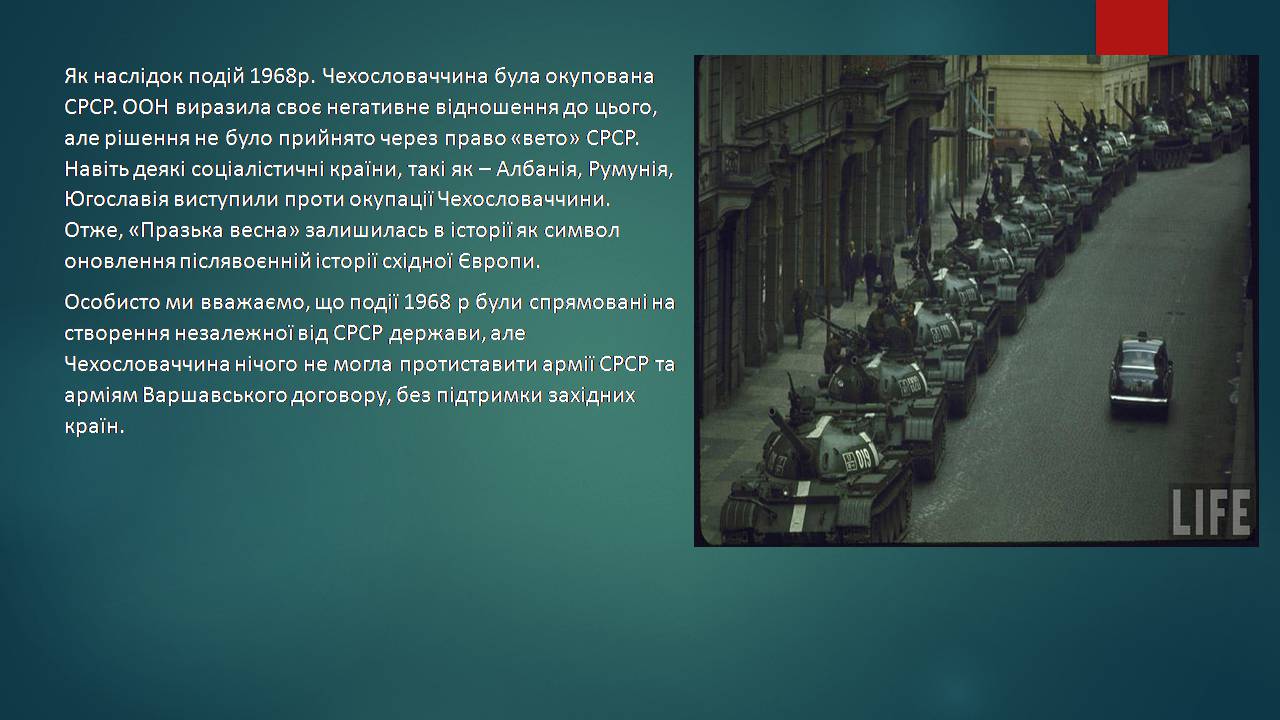 Як наслідок подій 1968р. Чехословаччина була окупована СРСР. ООН виразила своє негативне відношення до цього, але рішення не було прийнято через право «вето» СРСР. Навіть деякі соціалістичні країни, такі як – Албанія, Румунія, Югославія виступили проти окупації Чехословаччини. Отже, «Празька весна» залишилась в історії як символ оновлення післявоєнній історії східної Європи.

Особисто ми вважаємо, що події 1968 р були спрямовані на створення незалежної від СРСР держави, але Чехословаччина нічого не могла протиставити армії СРСР та арміям Варшавського договору, без підтримки західних країн.

LIFE